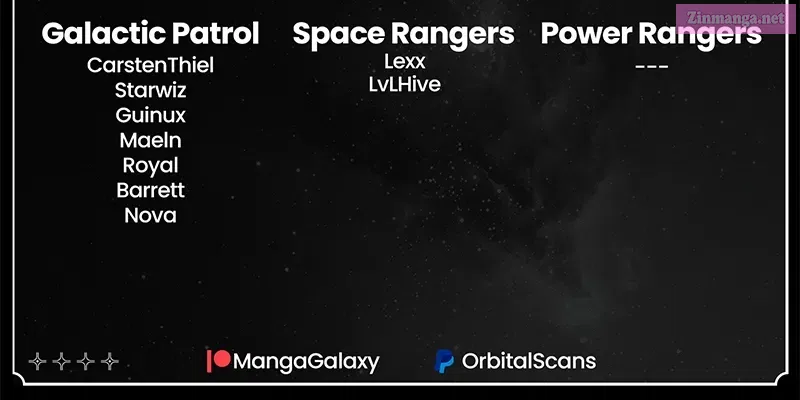 Zinmanga.net

Galactic Patrol
CarstenThiel
Starwiz
Guinux
Maeln
Royal
Barrett
Nova

Space Rangers
Lexx
LvLHive

Power Rangers
---

MangaGalaxy
OrbitalScans